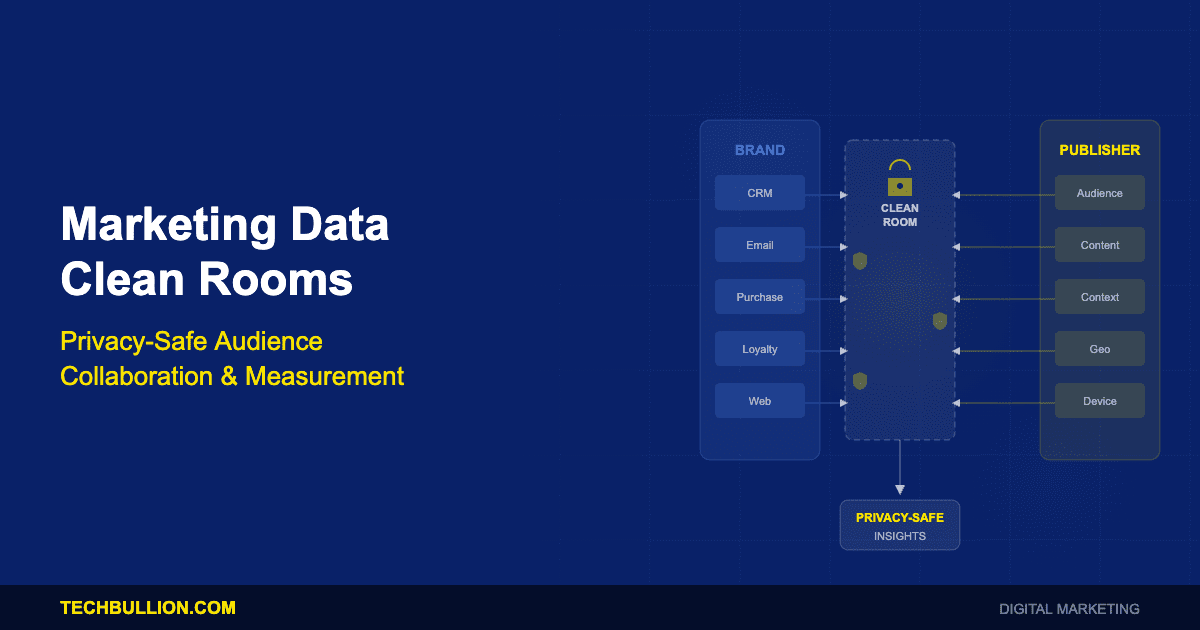 Marketing Data Clean Rooms

Privacy-Safe Audience Collaboration & Measurement

BRAND
CRM
Email
Purchase
Loyalty
Web

CLEAN ROOM

PUBLISHER
Audience
Content
Context
Geo
Device

PRIVACY-SAFE
INSIGHTS

TECHBULLION.COM

DIGITAL MARKETING